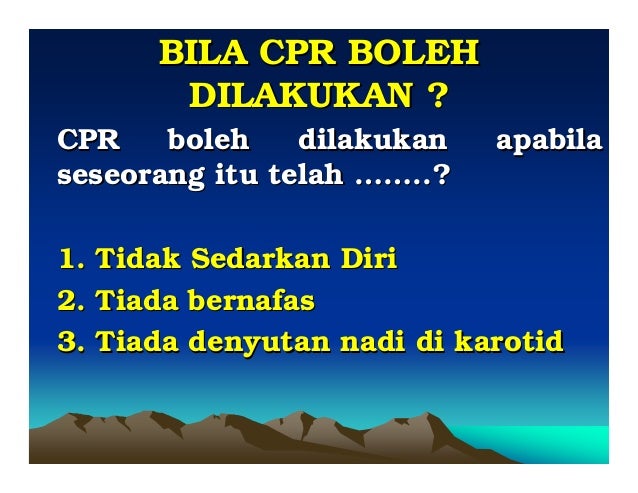 BILA CPR BOLEH DILAKUKAN ?

CPR boleh dilakukan apabila seseorang itu telah ……..?

1. Tidak Sedarkan Diri
2. Tiada bernafas
3. Tiada denyutan nadi di karotid